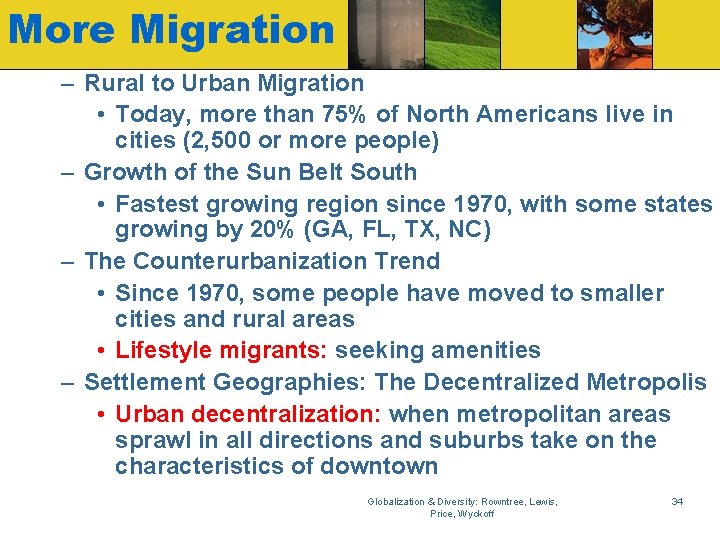 More Migration

– Rural to Urban Migration
• Today, more than 75% of North Americans live in cities (2,500 or more people)
– Growth of the Sun Belt South
• Fastest growing region since 1970, with some states growing by 20% (GA, FL, TX, NC)
– The Counterurbanization Trend
• Since 1970, some people have moved to smaller cities and rural areas
• Lifestyle migrants: seeking amenities
– Settlement Geographies: The Decentralized Metropolis
• Urban decentralization: when metropolitan areas sprawl in all directions and suburbs take on the characteristics of downtown

Globalization & Diversity: Rowntree, Lewis, Price, Wyckoff

34